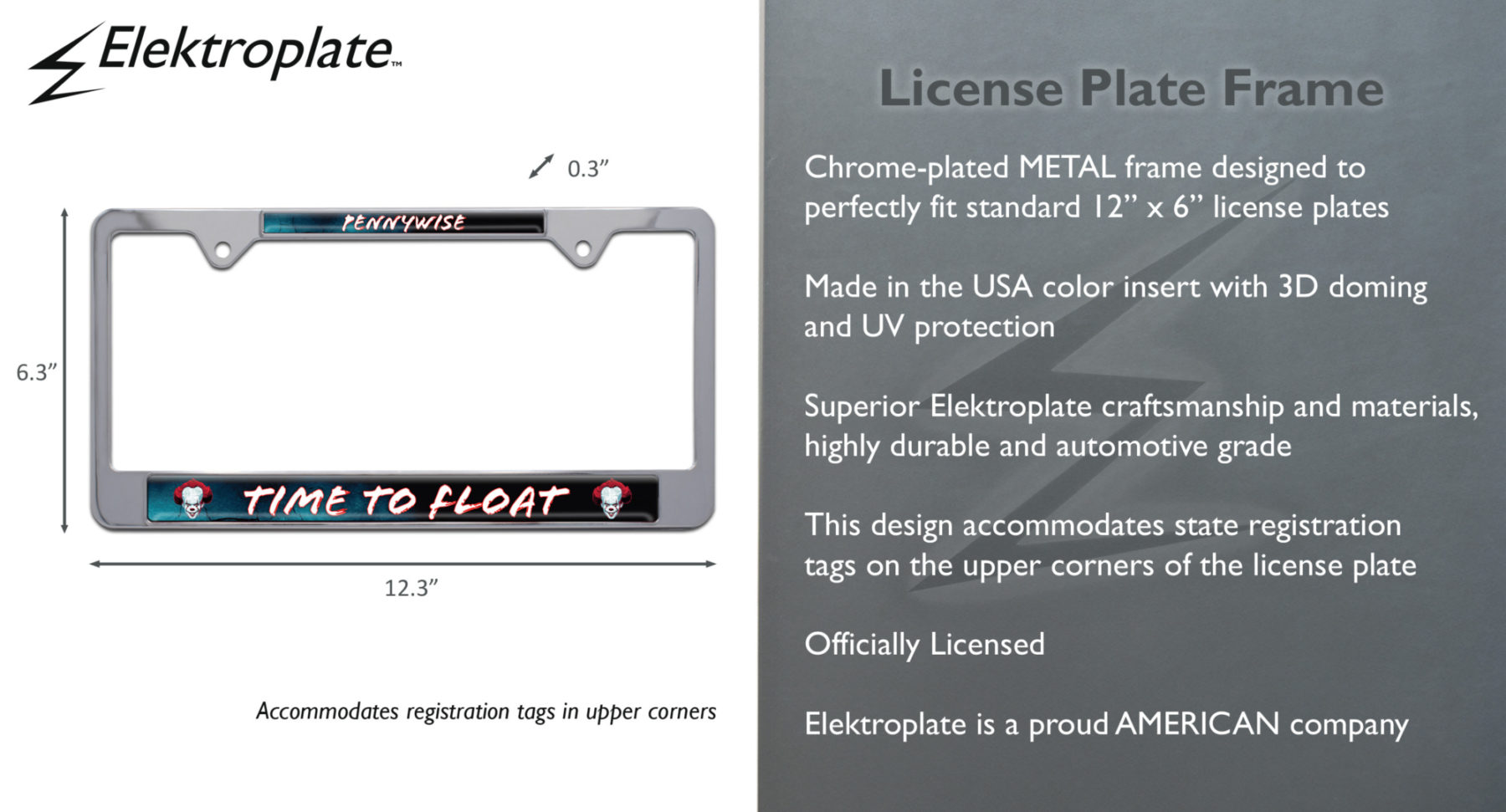 Elektroplate™

0.3”

PENNYWISE

6.3”

TIME TO FLOAT

12.3”

Accommodates registration tags in upper corners

License Plate Frame

Chrome-plated METAL frame designed to perfectly fit standard 12” x 6” license plates

Made in the USA color insert with 3D doming and UV protection

Superior Elektroplate craftsmanship and materials, highly durable and automotive grade

This design accommodates state registration tags on the upper corners of the license plate

Officially Licensed

Elektroplate is a proud AMERICAN company